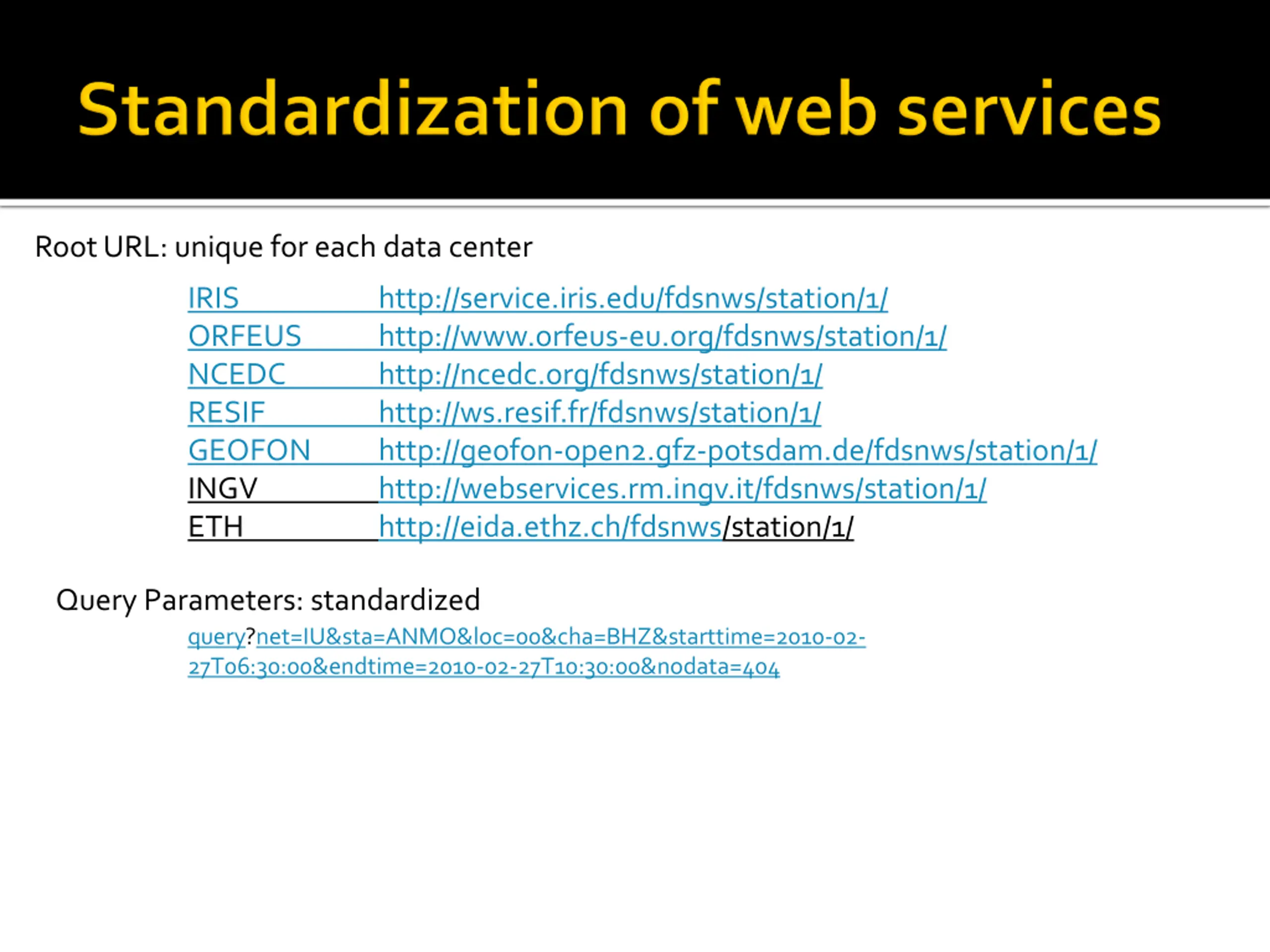 Standardization of web services

Root URL: unique for each data center

IRIS http://service.iris.edu/fdsnws/station/1/
ORFEUS http://www.orfeus-eu.org/fdsnws/station/1/
NCEDC http://ncedc.org/fdsnws/station/1/
RESIF http://ws.resif.fr/fdsnws/station/1/
GEOFON http://geofon-open2.gfz-potsdam.de/fdsnws/station/1/
INGV http://webservices.rm.ingv.it/fdsnws/station/1/
ETH http://eida.ethz.ch/fdsnws/station/1/

Query Parameters: standardized

query?net=IU&sta=ANMO&loc=00&cha=BHZ&starttime=2010-02-27T06:30:00&endtime=2010-02-27T10:30:00&nodata=404